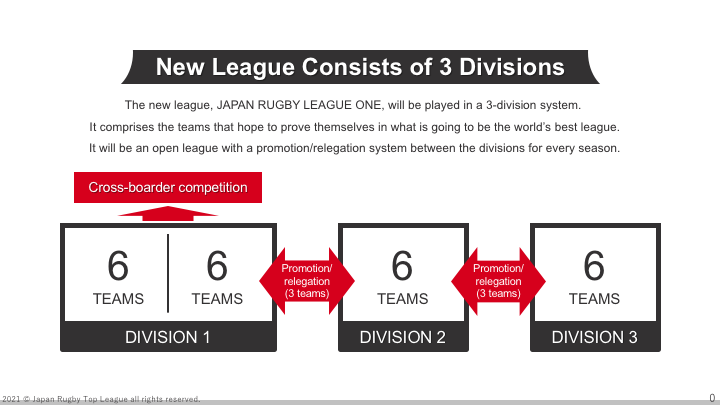 New League Consists of 3 Divisions

The new league, JAPAN RUGBY LEAGUE ONE, will be played in a 3-division system.
It comprises the teams that hope to prove themselves in what is going to be the world's best league.
It will be an open league with a promotion/relegation system between the divisions for every season.

Cross-boarder competition

6 TEAMS

6 TEAMS

DIVISION 1

Promotion/ relegation (3 teams)

6 TEAMS

DIVISION 2

Promotion/ relegation (3 teams)

6 TEAMS

DIVISION 3

2021 © Japan Rugby Top League all rights reserved.

0